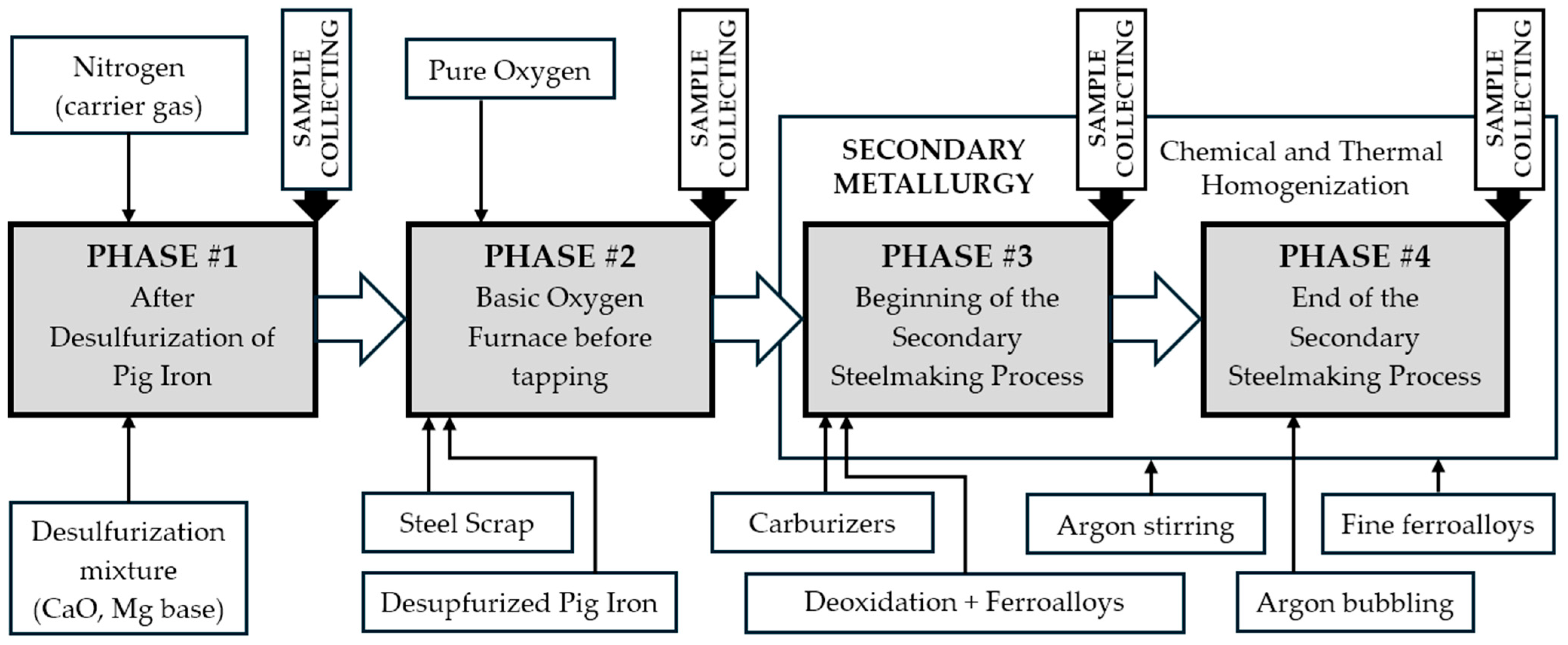 Nitrogen (carrier gas)

SAMPLE COLLECTING

Pure Oxygen

SAMPLE COLLECTING

SECONDARY METALLURGY

SAMPLE COLLECTING

Chemical and Thermal Homogenization

SAMPLE COLLECTING

PHASE #1
After Desulfurization of Pig Iron

PHASE #2
Basic Oxygen Furnace before tapping

PHASE #3
Beginning of the Secondary Steelmaking Process

PHASE #4
End of the Secondary Steelmaking Process

Desulfurization mixture (CaO, Mg base)

Steel Scrap

Desupfurized Pig Iron

Carburizers

Deoxidation + Ferroalloys

Argon stirring

Fine ferroalloys

Argon bubbling